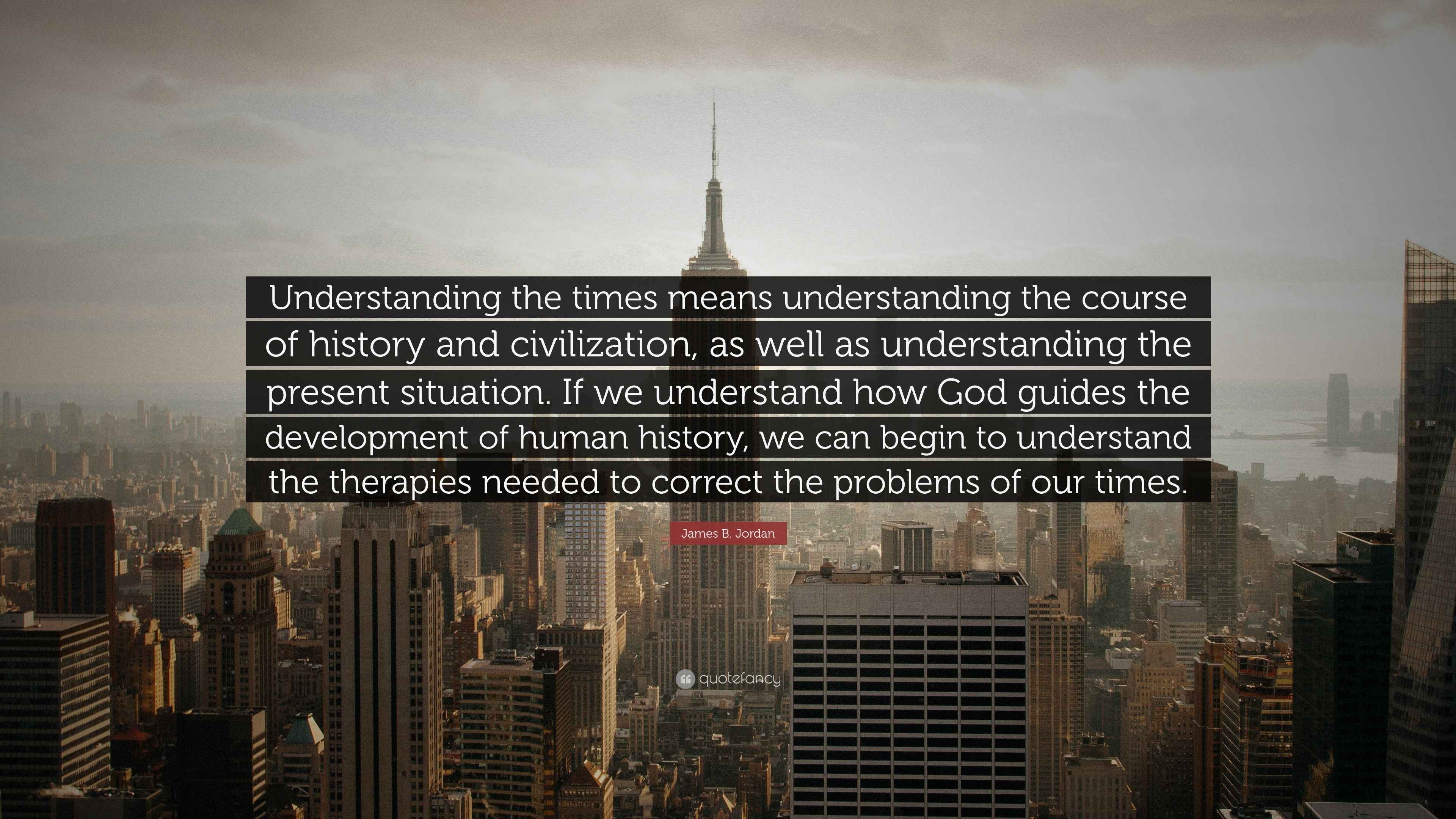 Understanding the times means understanding the course of history and civilization, as well as understanding the present situation. If we understand how God guides the development of human history, we can begin to understand the therapies needed to correct the problems of our times.

James B. Jordan

quotefancy